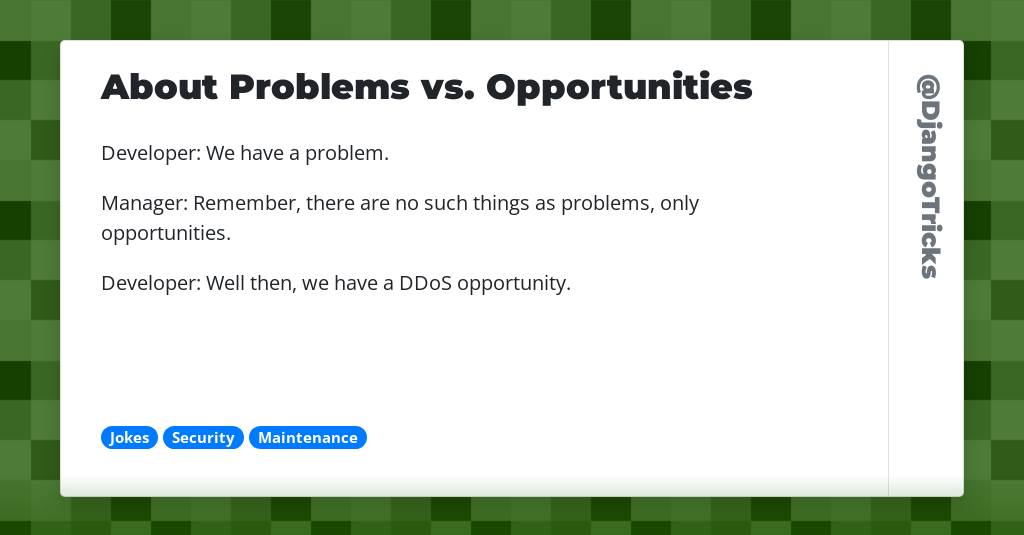 About Problems vs. Opportunities

Developer: We have a problem.

Manager: Remember, there are no such things as problems, only opportunities.

Developer: Well then, we have a DDoS opportunity.

Jokes Security Maintenance

@DjangoTricks